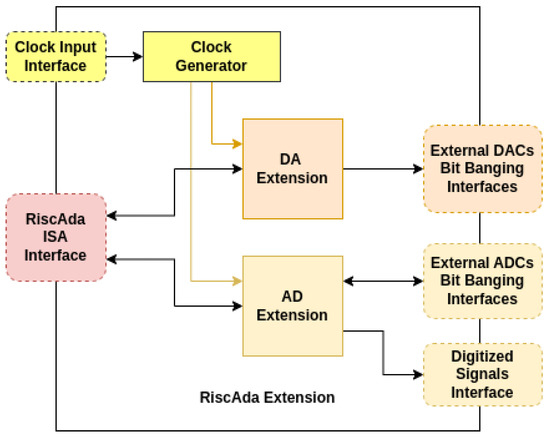 Clock Input Interface

Clock Generator

DA Extension

External DACs Bit Banging Interfaces

RiscAda ISA Interface

AD Extension

External ADCs Bit Banging Interfaces

Digitized Signals Interface

RiscAda Extension